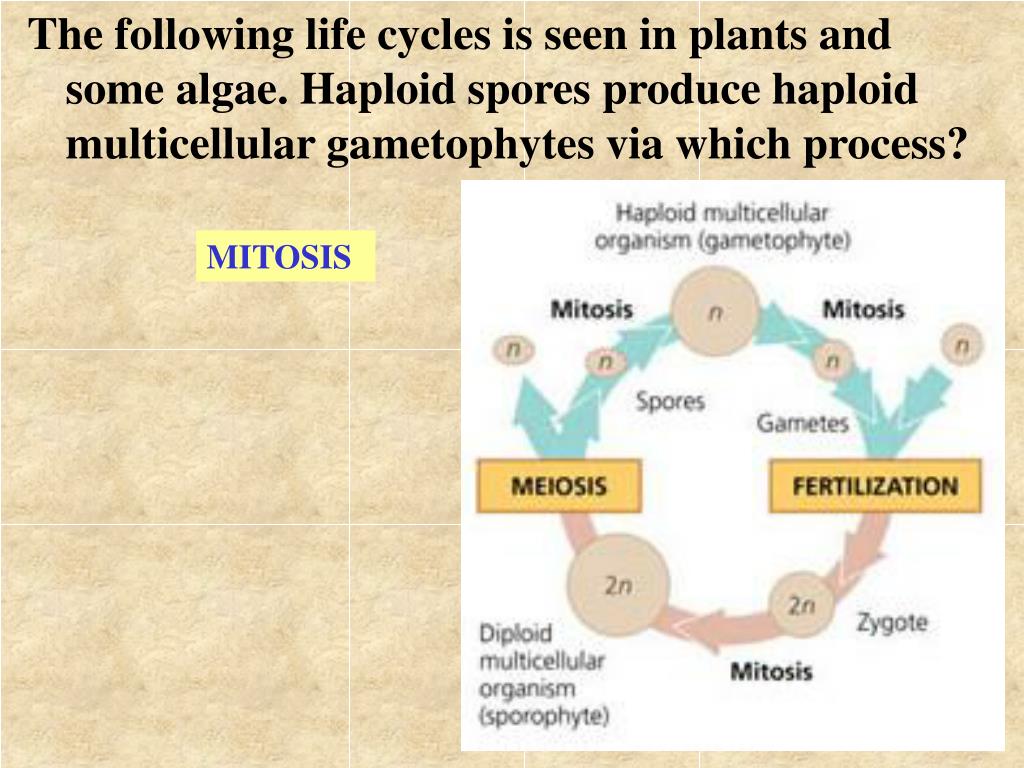 The following life cycles is seen in plants and some algae. Haploid spores produce haploid multicellular gametophytes via which process?

MITOSIS

Haploid multicellular organism (gametophyte)

Mitosis

$n$

Mitosis

$n$

$n$

$n$

$n$

Spores

Gametes

MEIOSIS

FERTILIZATION

$2n$

$2n$

Zygote

Diploid multicellular organism (sporophyte)

Mitosis